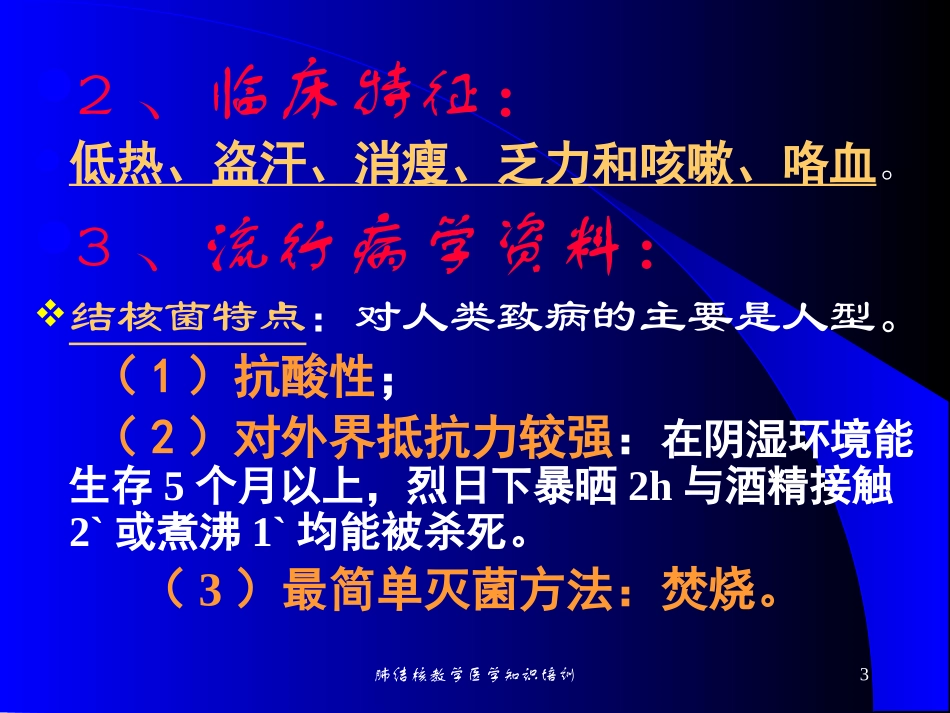 ２、临床特征：

低热、盗汗、消瘦、乏力和咳嗽、咯血。

３、流行病学资料：

❖结核菌特点：对人类致病的主要是人型。

（１）抗酸性；

（２）对外界抵抗力较强：在阴湿环境能生存 5 个月以上，烈日下暴晒 2h 与酒精接触 2` 或煮沸 1` 均能被杀死。

（3）最简单灭菌方法：焚烧。

肺结核教学医学知识培训

3